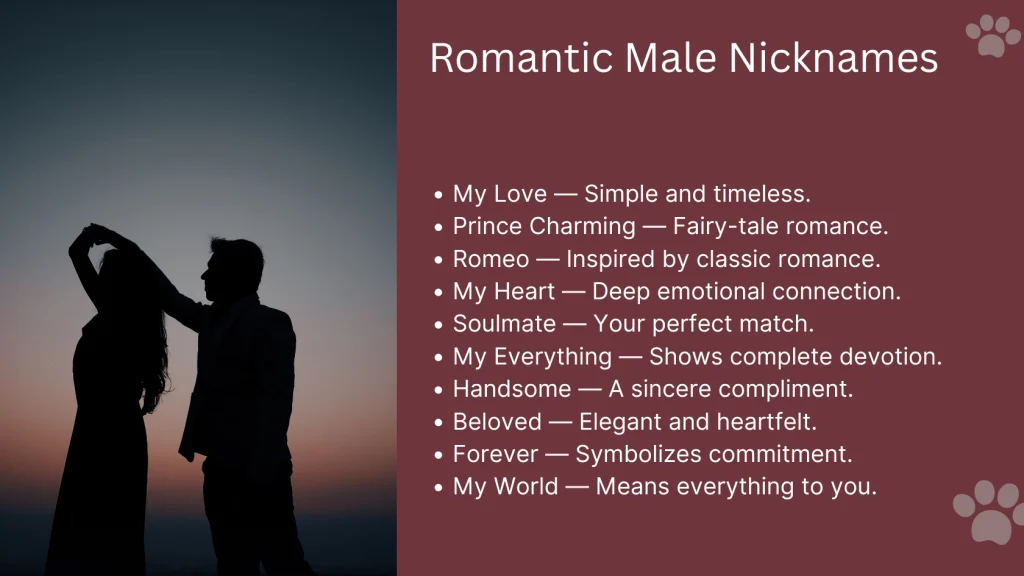 Romantic Male Nicknames

• My Love — Simple and timeless.
• Prince Charming — Fairy-tale romance.
• Romeo — Inspired by classic romance.
• My Heart — Deep emotional connection.
• Soulmate — Your perfect match.
• My Everything — Shows complete devotion.
• Handsome — A sincere compliment.
• Beloved — Elegant and heartfelt.
• Forever — Symbolizes commitment.
• My World — Means everything to you.